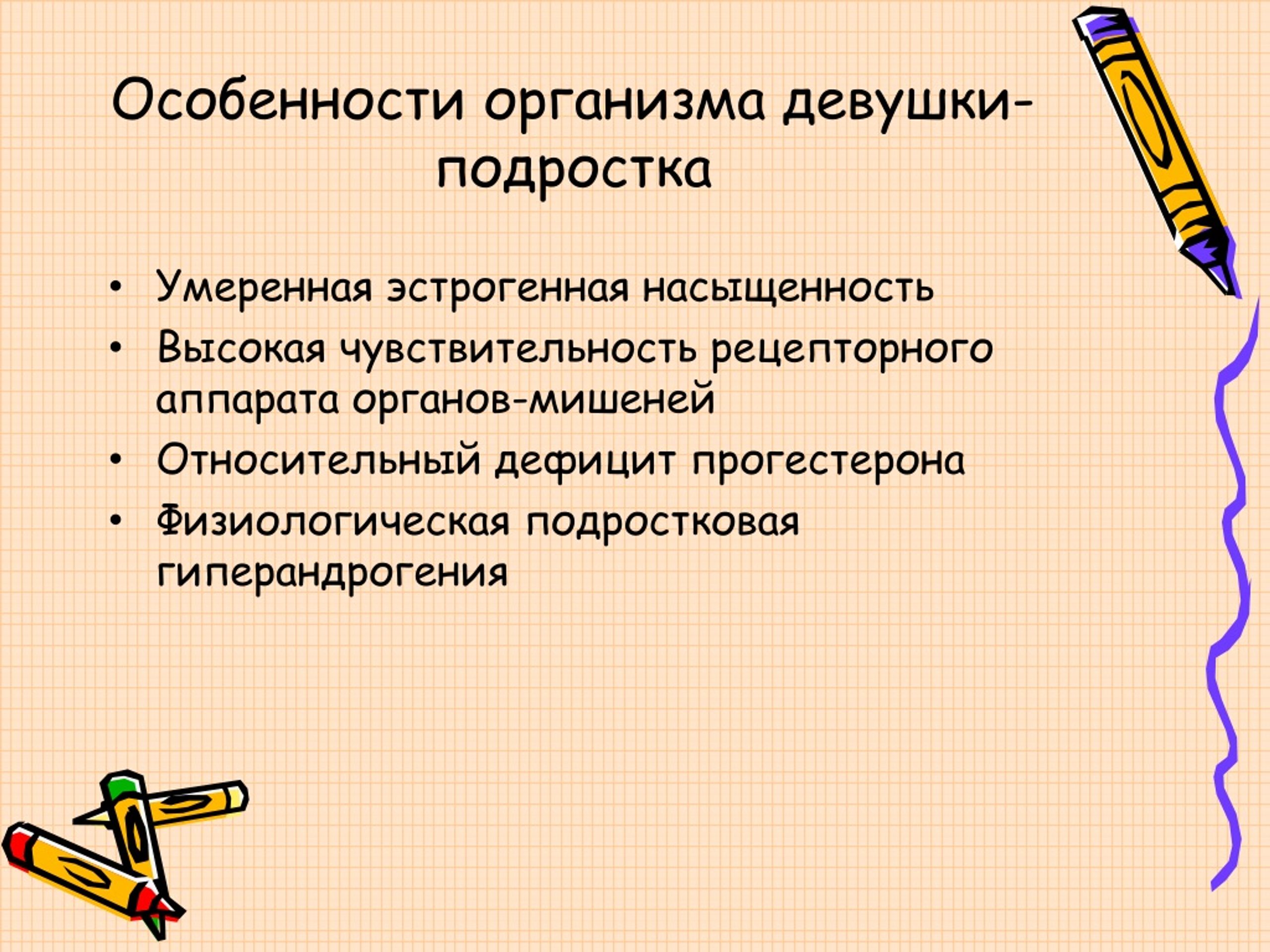 Особенности организма девушки-подростка

• Умеренная эстрогенная насыщенность
• Высокая чувствительность рецепторного аппарата органов-мишеней
• Относительный дефицит прогестерона
• Физиологическая подростковая гиперандрогения